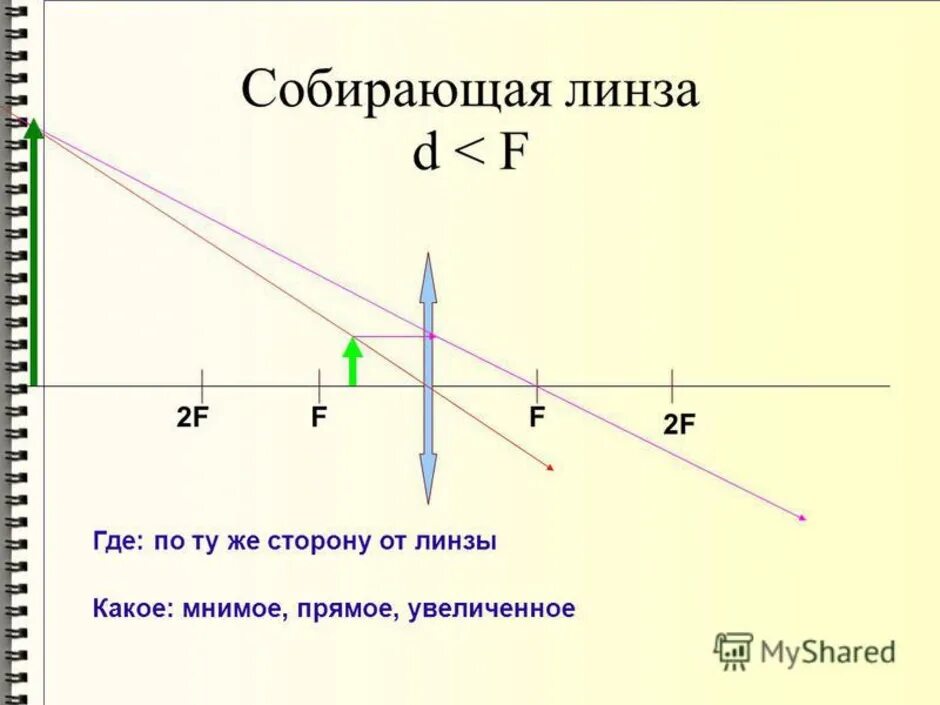 Собирающая линза
$d < F$

2F F F 2F

Где: по ту же сторону от линзы

Какое: мнимое, прямое, увеличенное

MyShared